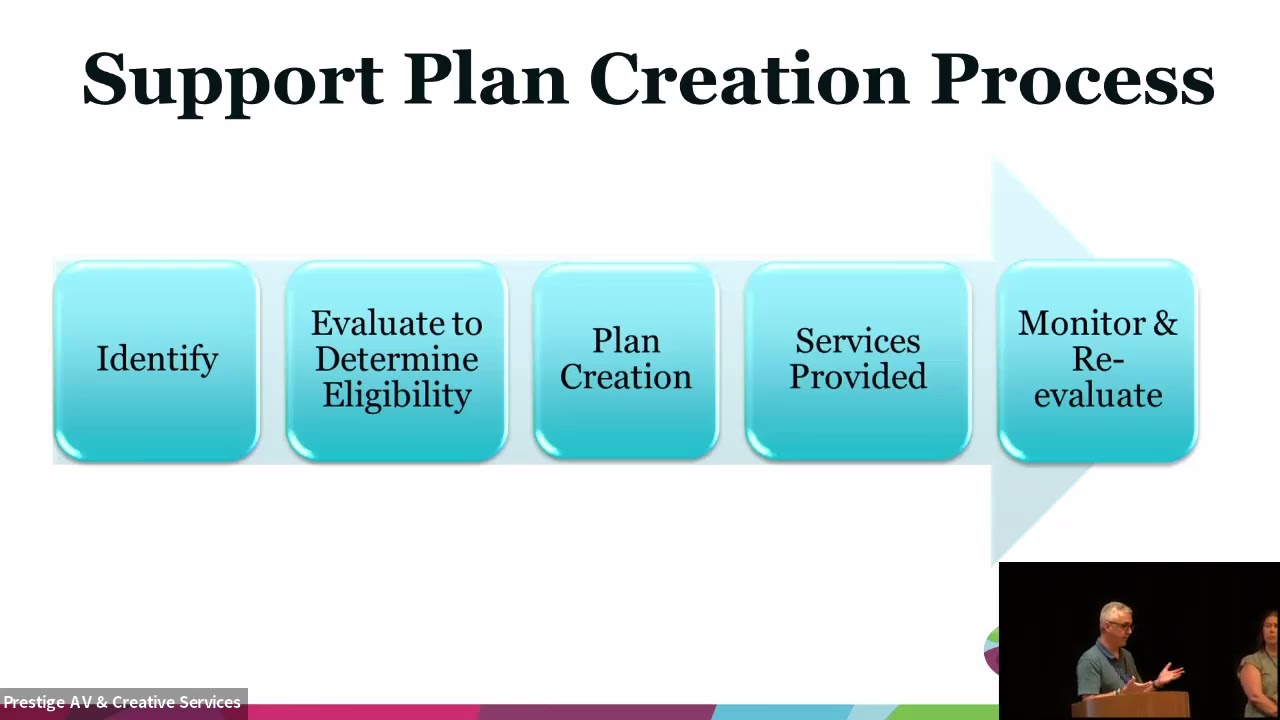 Support Plan Creation Process

Identify

Evaluate to Determine Eligibility

Plan Creation

Services Provided

Monitor & Re-evaluate

Prestige AV & Creative Services